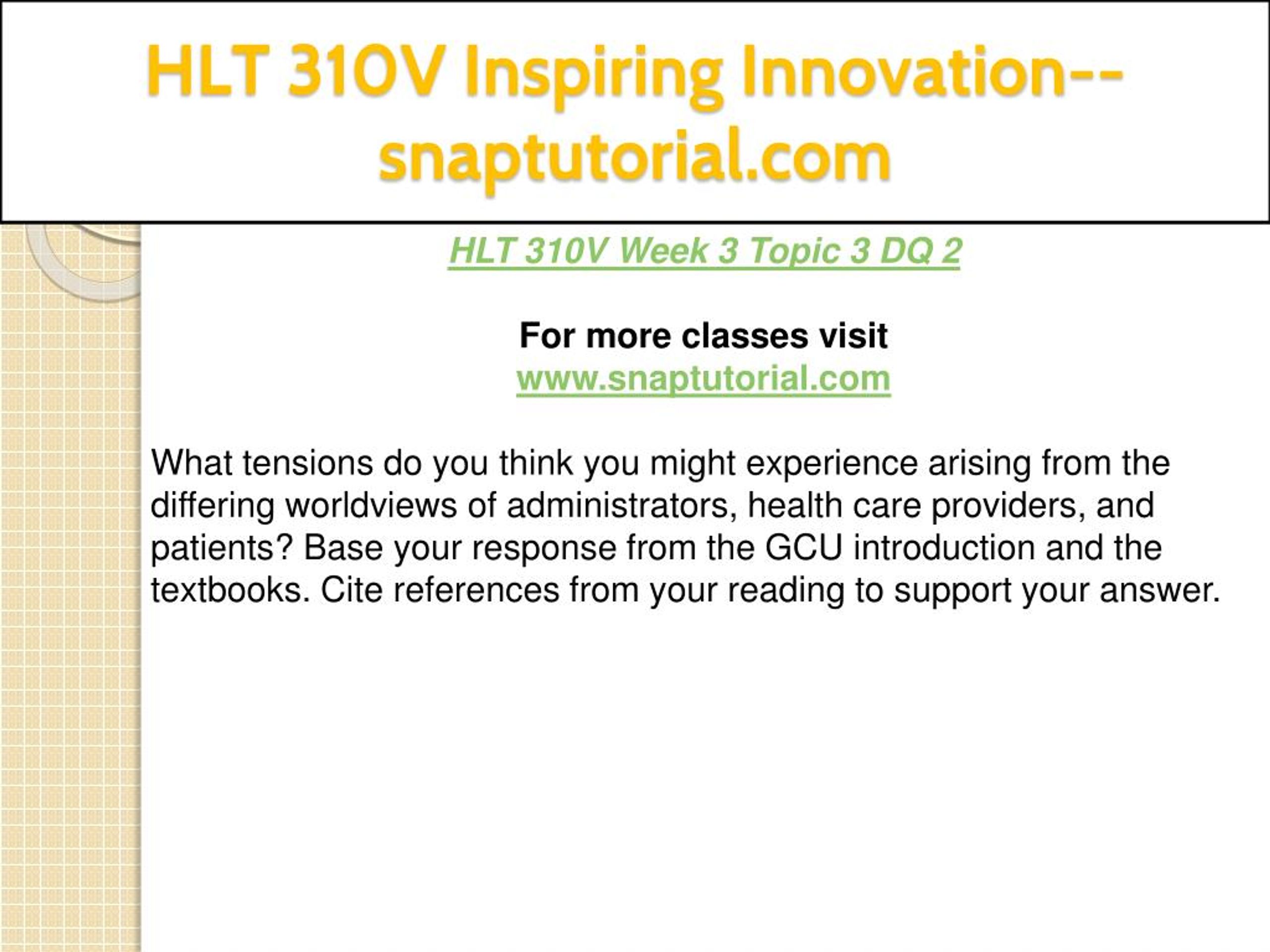 HLT 310V Inspiring Innovation--snaptutorial.com

HLT 310V Week 3 Topic 3 DQ 2

For more classes visit
www.snaptutorial.com

What tensions do you think you might experience arising from the differing worldviews of administrators, health care providers, and patients? Base your response from the GCU introduction and the textbooks. Cite references from your reading to support your answer.